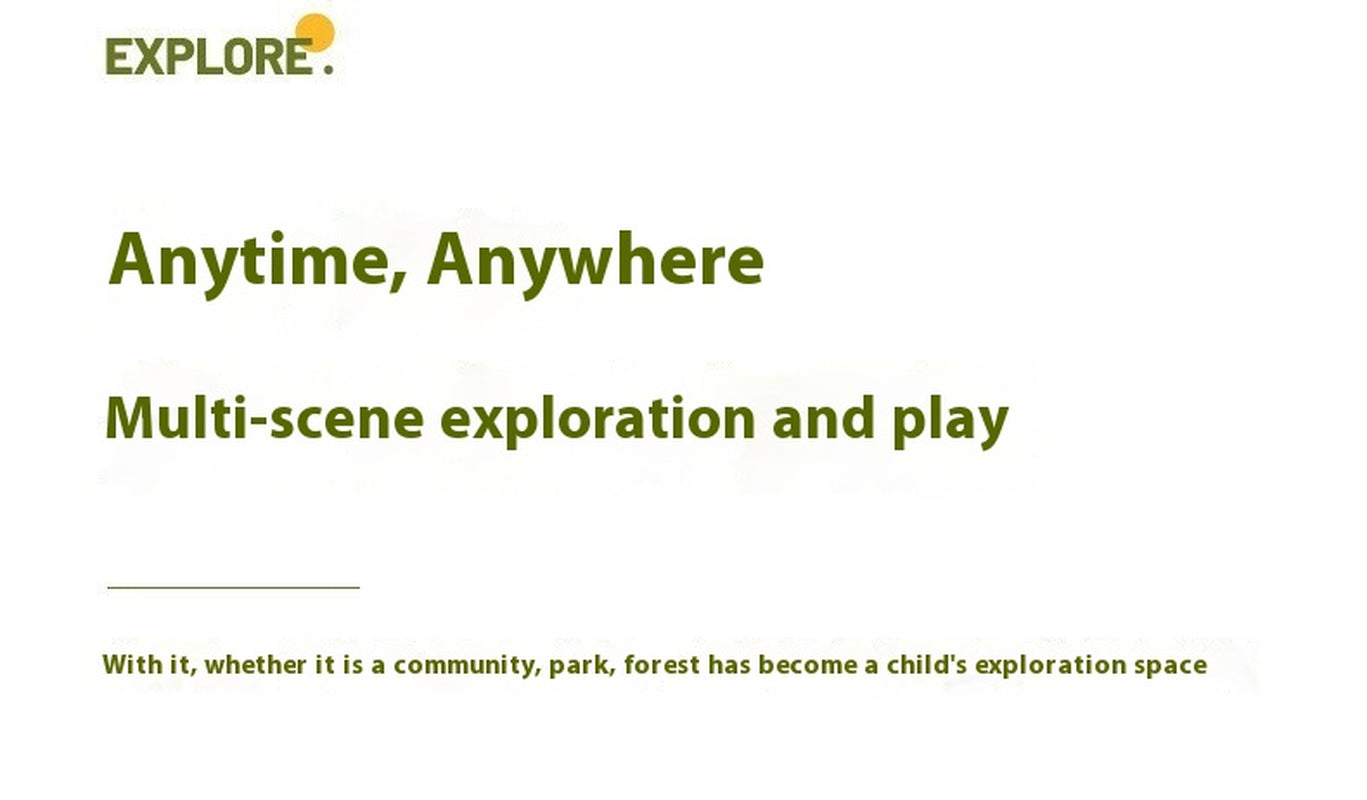 EXPLORE.

Anytime, Anywhere

Multi-scene exploration and play

With it, whether it is a community, park, forest has become a child's exploration space